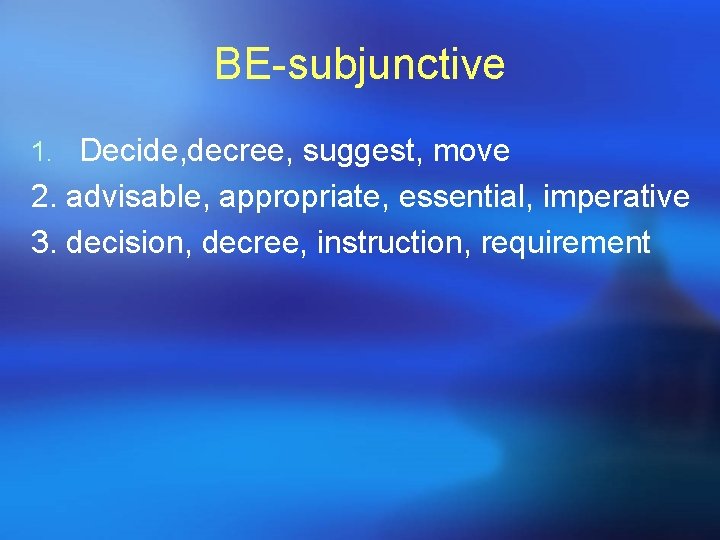 BE-subjunctive

1. Decide,decree, suggest, move
2. advisable, appropriate, essential, imperative
3. decision, decree, instruction, requirement